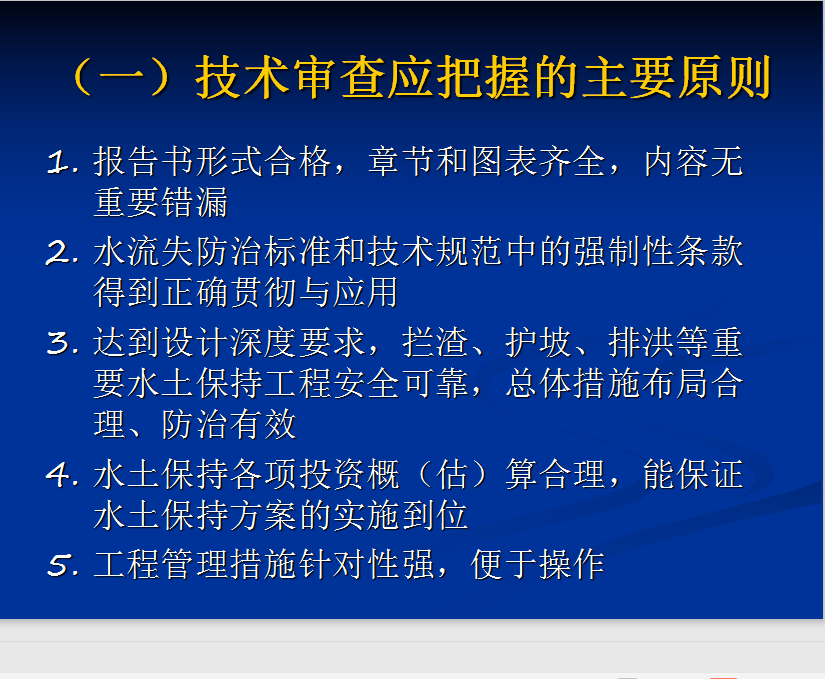 （一）技术审查应把握的主要原则

1. 报告书形式合格，章节和图表齐全，内容无重要错漏

2. 水流失防治标准和技术规范中的强制性条款得到正确贯彻与应用

3. 达到设计深度要求，拦渣、护坡、排洪等重要水土保持工程安全可靠，总体措施布局合理、防治有效

4. 水土保持各项投资概（估）算合理，能保证水土保持方案的实施到位

5. 工程管理措施针对性强，便于操作